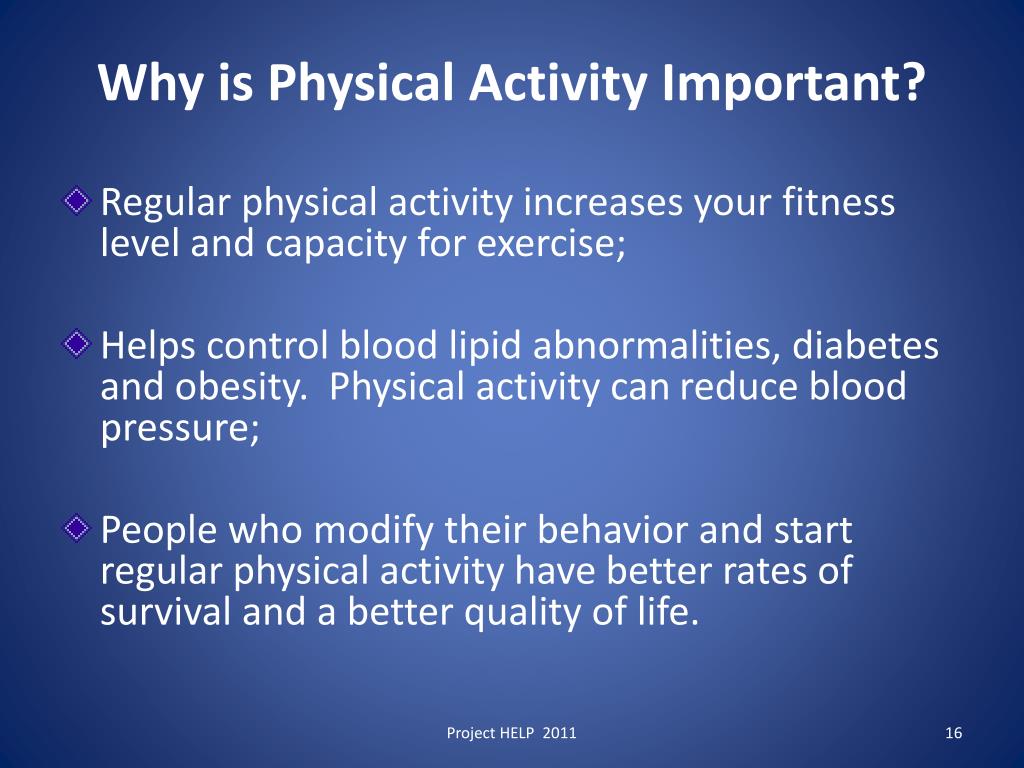 Why is Physical Activity Important?

Regular physical activity increases your fitness level and capacity for exercise;

Helps control blood lipid abnormalities, diabetes and obesity.  Physical activity can reduce blood pressure;

People who modify their behavior and start regular physical activity have better rates of survival and a better quality of life.

Project HELP  2011

16